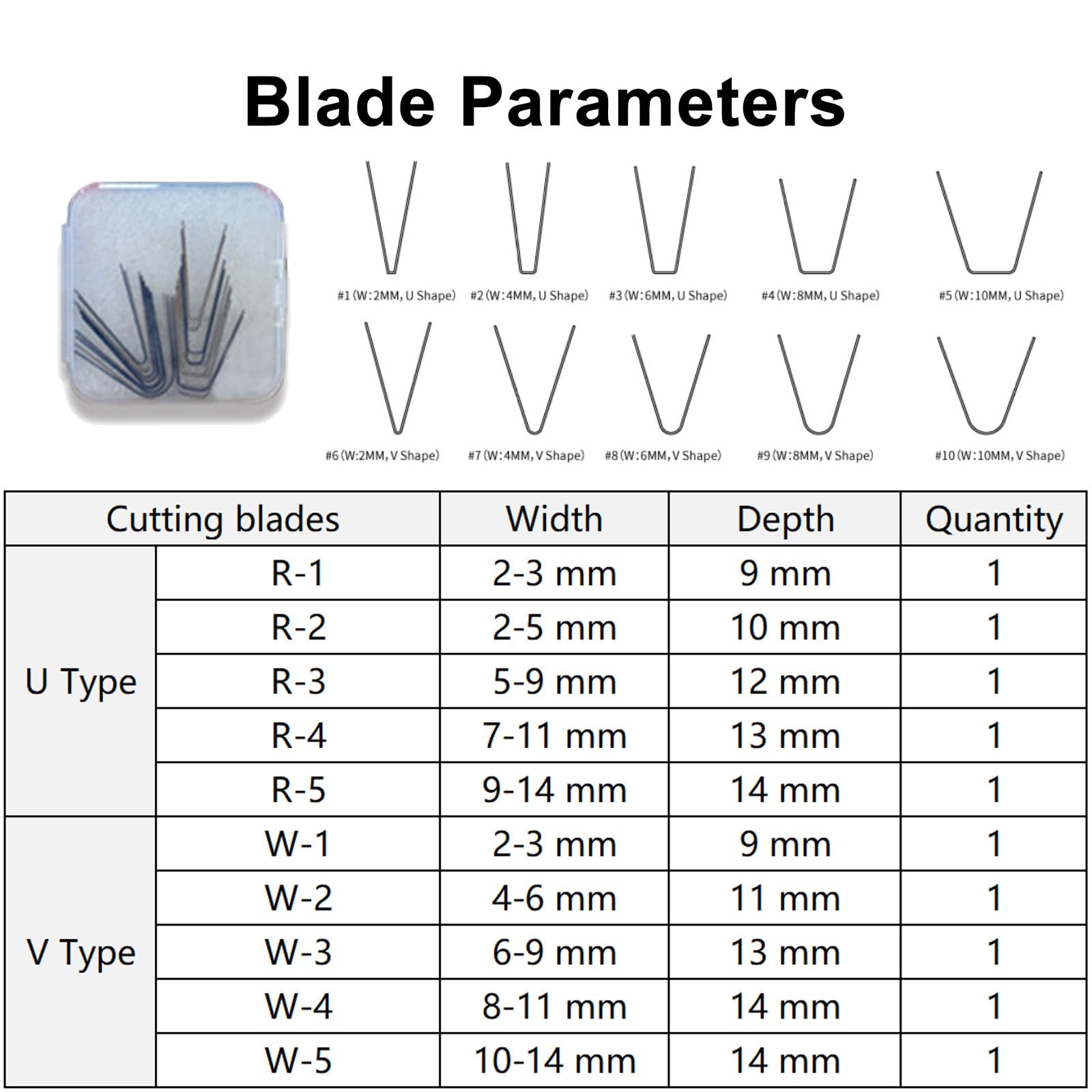 Blade Parameters

#1 (W:2MM, U Shape) #2 (W:4MM, U Shape) #3 (W:6MM, U Shape) #4 (W:8MM, U Shape) #5 (W:10MM, U Shape)

#6 (W:2MM, V Shape) #7 (W:4MM, V Shape) #8 (W:6MM, V Shape) #9 (W:8MM, V Shape) #10 (W:10MM, V Shape)

| Cutting blades | | Width | Depth | Quantity |
|---|---|---|---|---|
| U Type | R-1 | 2-3 mm | 9 mm | 1 |
| | R-2 | 2-5 mm | 10 mm | 1 |
| | R-3 | 5-9 mm | 12 mm | 1 |
| | R-4 | 7-11 mm | 13 mm | 1 |
| | R-5 | 9-14 mm | 14 mm | 1 |
| V Type | W-1 | 2-3 mm | 9 mm | 1 |
| | W-2 | 4-6 mm | 11 mm | 1 |
| | W-3 | 6-9 mm | 13 mm | 1 |
| | W-4 | 8-11 mm | 14 mm | 1 |
| | W-5 | 10-14 mm | 14 mm | 1 |